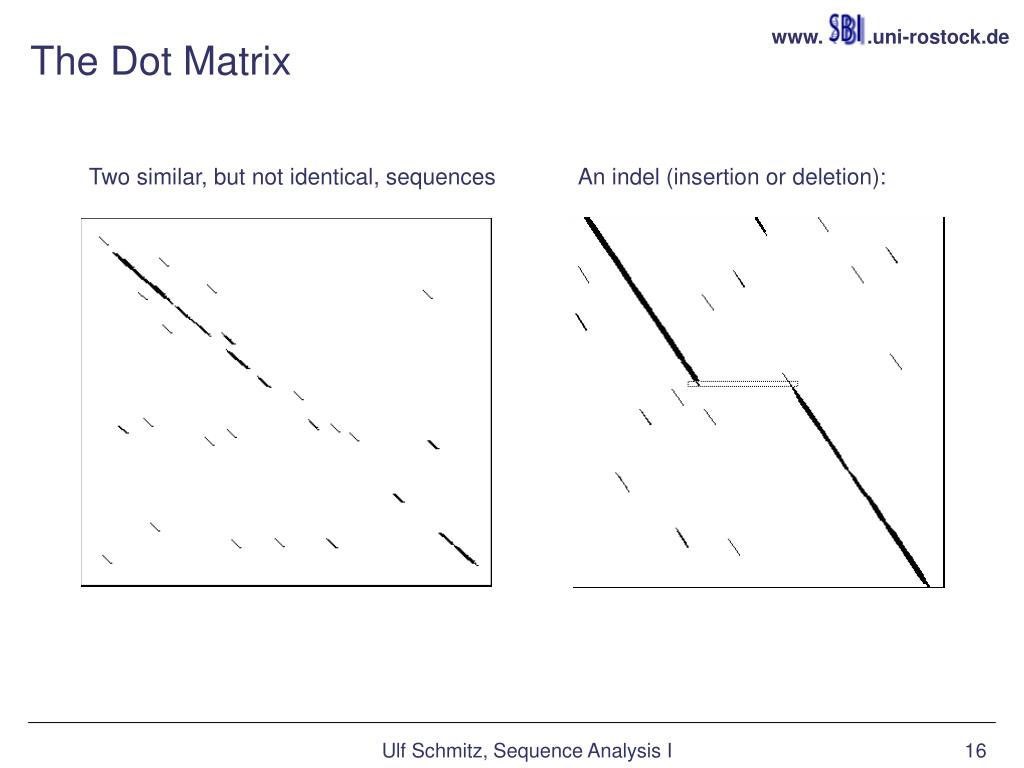 The Dot Matrix

www. SBI .uni-rostock.de

Two similar, but not identical, sequences

An indel (insertion or deletion):

Ulf Schmitz, Sequence Analysis I

16